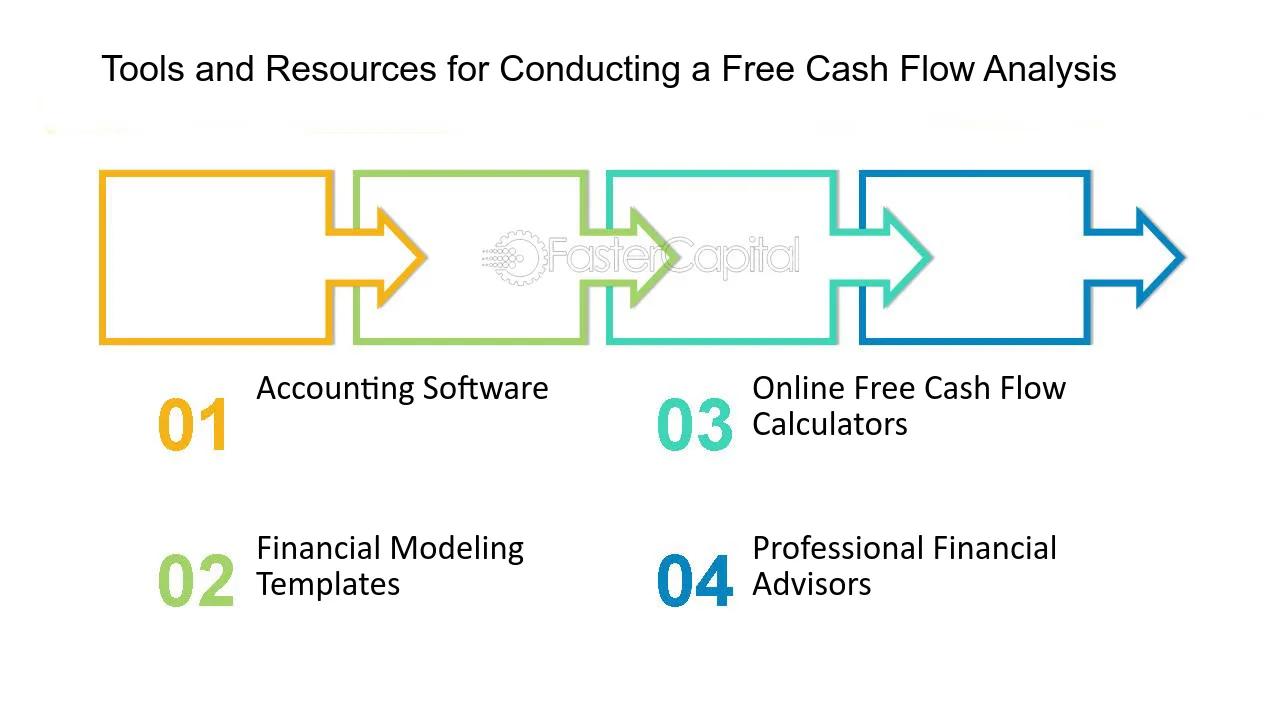 Tools and Resources for Conducting a Free Cash Flow Analysis

01 Accounting Software

02 Financial Modeling Templates

03 Online Free Cash Flow Calculators

04 Professional Financial Advisors

FasterCapital